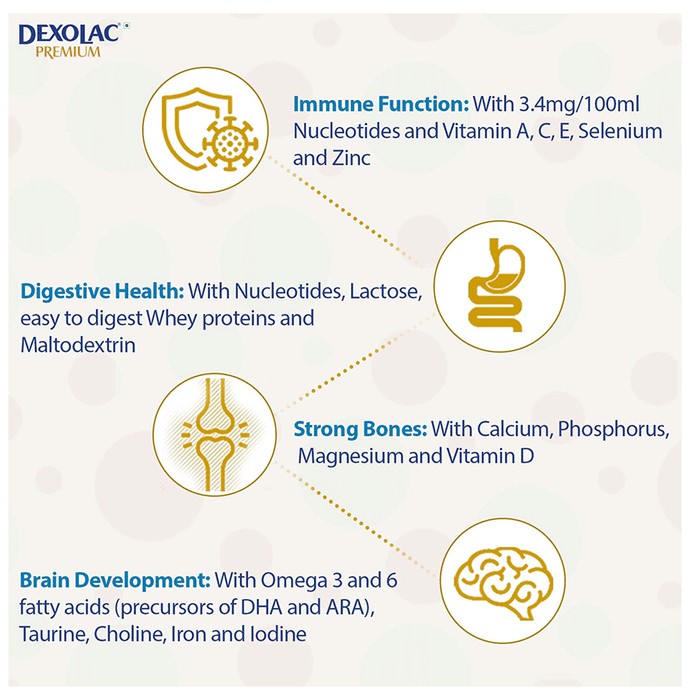 DEXOLAC®
PREMIUM

Immune Function: With 3.4mg/100ml Nucleotides and Vitamin A, C, E, Selenium and Zinc

Digestive Health: With Nucleotides, Lactose, easy to digest Whey proteins and Maltodextrin

Strong Bones: With Calcium, Phosphorus, Magnesium and Vitamin D

Brain Development: With Omega 3 and 6 fatty acids (precursors of DHA and ARA), Taurine, Choline, Iron and Iodine